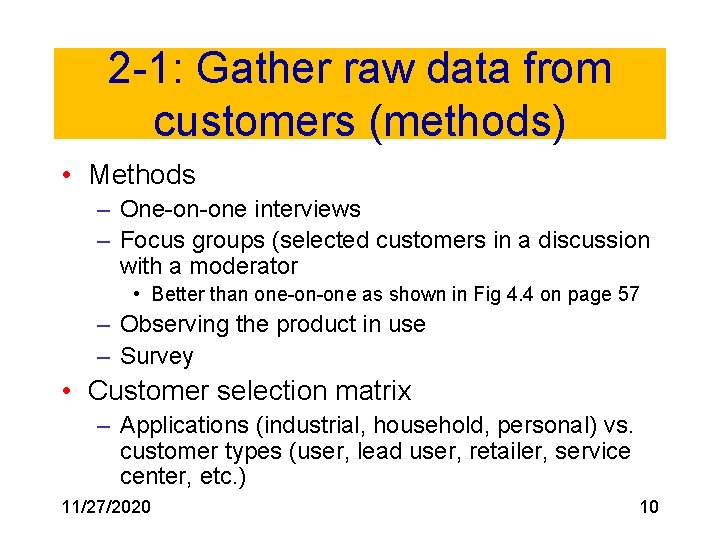 2-1: Gather raw data from customers (methods)

• Methods
– One-on-one interviews
– Focus groups (selected customers in a discussion with a moderator
• Better than one-on-one as shown in Fig 4.4 on page 57
– Observing the product in use
– Survey
• Customer selection matrix
– Applications (industrial, household, personal) vs. customer types (user, lead user, retailer, service center, etc.)

11/27/2020

10